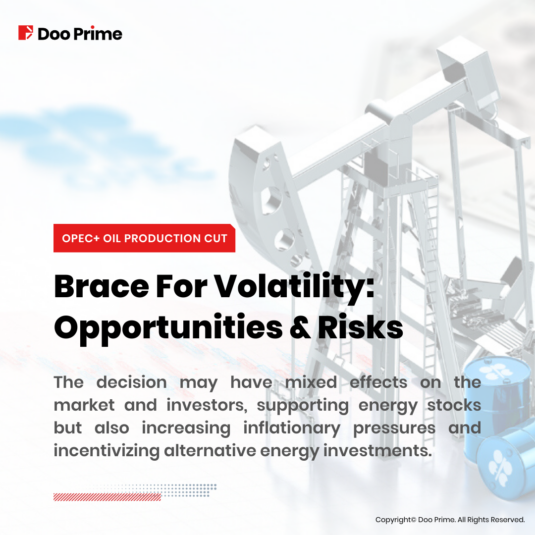 Doo Prime

OPEC+ OIL PRODUCTION CUT

Brace For Volatility: Opportunities & Risks

The decision may have mixed effects on the market and investors, supporting energy stocks but also increasing inflationary pressures and incentivizing alternative energy investments.

Copyright© Doo Prime. All Rights Reserved.